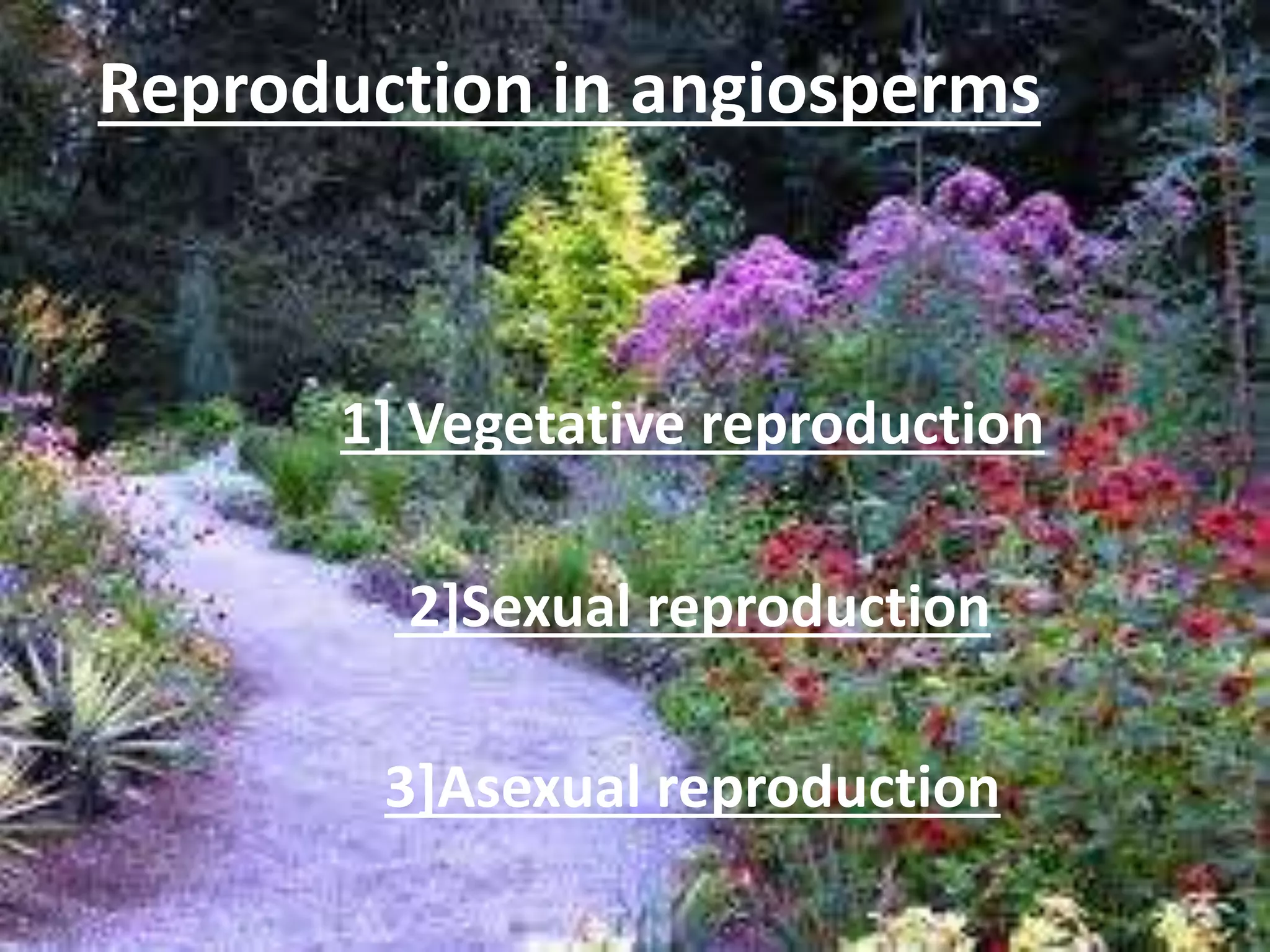 Reproduction in angiosperms

1] Vegetative reproduction

2]Sexual reproduction

3]Asexual reproduction